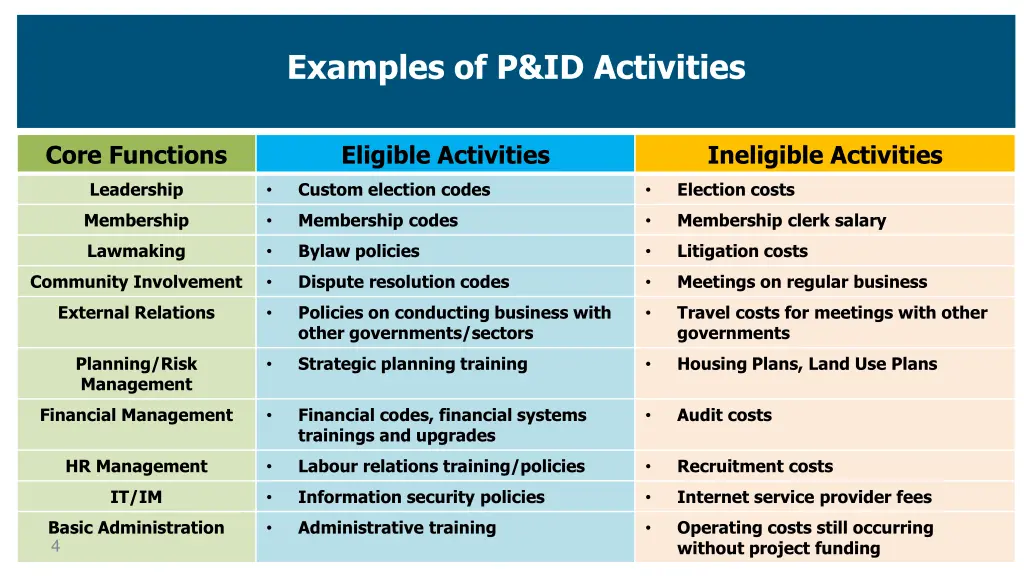 Examples of P&ID Activities

| Core Functions | Eligible Activities | Ineligible Activities |
|---|---|---|
| Leadership | • Custom election codes | • Election costs |
| Membership | • Membership codes | • Membership clerk salary |
| Lawmaking | • Bylaw policies | • Litigation costs |
| Community Involvement | • Dispute resolution codes | • Meetings on regular business |
| External Relations | • Policies on conducting business with other governments/sectors | • Travel costs for meetings with other governments |
| Planning/Risk Management | • Strategic planning training | • Housing Plans, Land Use Plans |
| Financial Management | • Financial codes, financial systems trainings and upgrades | • Audit costs |
| HR Management | • Labour relations training/policies | • Recruitment costs |
| IT/IM | • Information security policies | • Internet service provider fees |
| Basic Administration | • Administrative training | • Operating costs still occurring without project funding |

4